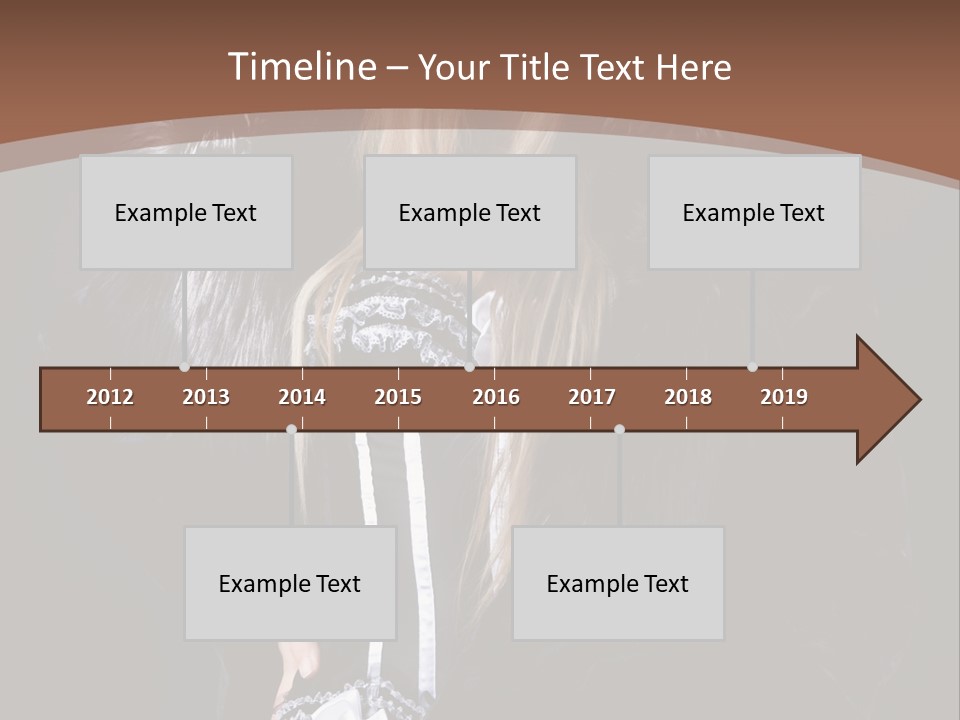 Timeline – Your Title Text Here

Example Text

Example Text

Example Text

2012 2013 2014 2015 2016 2017 2018 2019

Example Text

Example Text